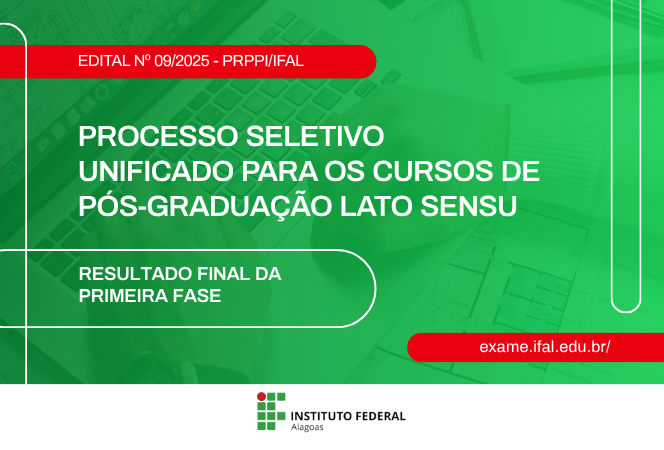 EDITAL Nº 09/2025 - PRPPI/IFAL

PROCESSO SELETIVO UNIFICADO PARA OS CURSOS DE PÓS-GRADUAÇÃO LATO SENSU

RESULTADO FINAL DA PRIMEIRA FASE

exame.ifal.edu.br/

INSTITUTO FEDERAL
Alagoas